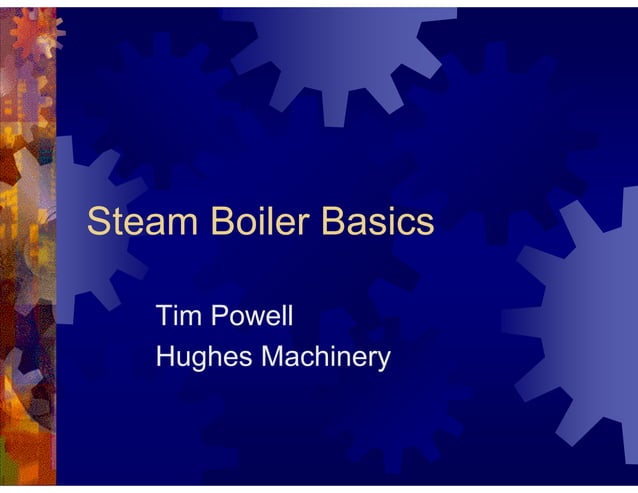 Steam Boiler Basics

Tim Powell
Hughes Machinery